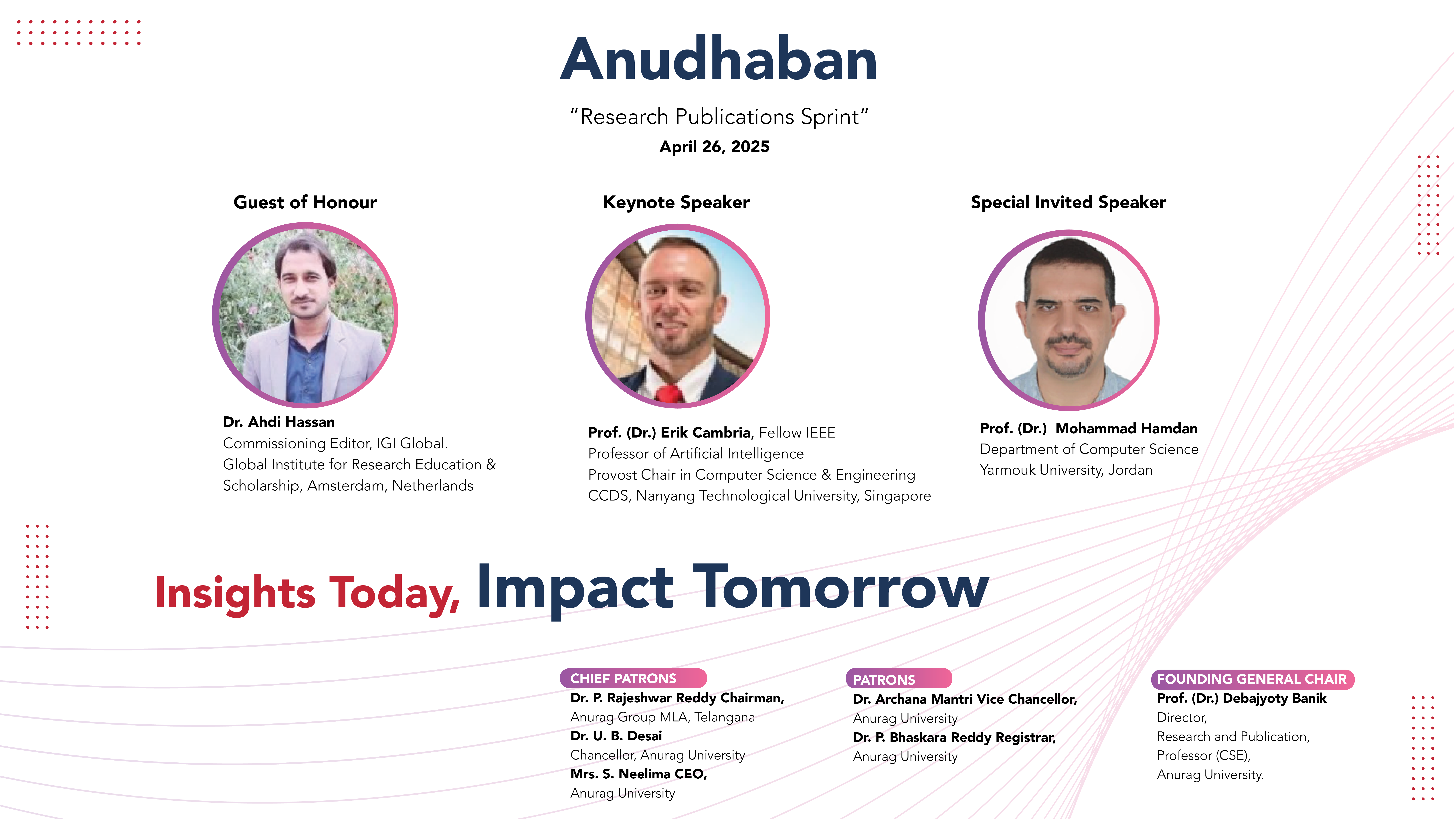 Anudhaban

"Research Publications Sprint"
April 26, 2025

Guest of Honour

Dr. Ahdi Hassan
Commissioning Editor, IGI Global.
Global Institute for Research Education & Scholarship, Amsterdam, Netherlands

Keynote Speaker

Prof. (Dr.) Erik Cambria, Fellow IEEE
Professor of Artificial Intelligence
Provost Chair in Computer Science & Engineering
CCDS, Nanyang Technological University, Singapore

Special Invited Speaker

Prof. (Dr.) Mohammad Hamdan
Department of Computer Science
Yarmouk University, Jordan

Insights Today, Impact Tomorrow

CHIEF PATRONS
Dr. P. Rajeshwar Reddy Chairman,
Anurag Group MLA, Telangana
Dr. U. B. Desai
Chancellor, Anurag University
Mrs. S. Neelima CEO,
Anurag University

PATRONS
Dr. Archana Mantri Vice Chancellor,
Anurag University
Dr. P. Bhaskara Reddy Registrar,
Anurag University

FOUNDING GENERAL CHAIR
Prof. (Dr.) Debajyoty Banik
Director,
Research and Publication,
Professor (CSE),
Anurag University.